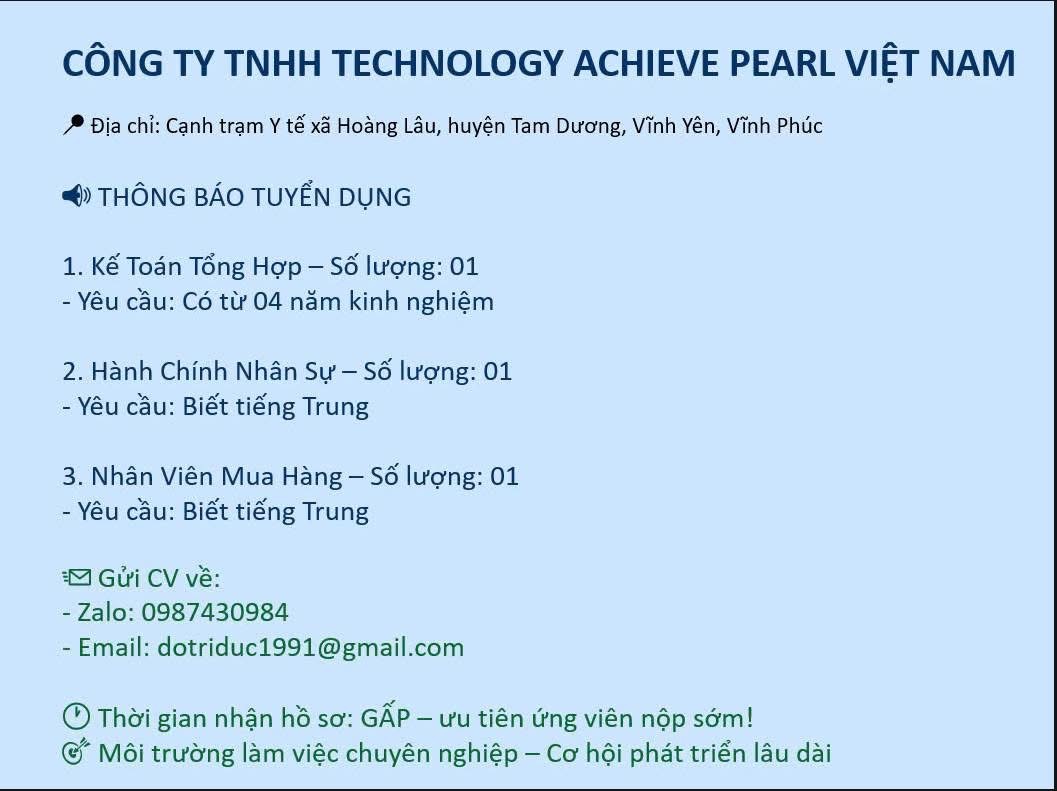 CÔNG TY TNHH TECHNOLOGY ACHIEVE PEARL VIỆT NAM

Địa chỉ: Cạnh trạm Y tế xã Hoàng Lâu, huyện Tam Dương, Vĩnh Yên, Vĩnh Phúc

THÔNG BÁO TUYỂN DỤNG

1. Kế Toán Tổng Hợp – Số lượng: 01
- Yêu cầu: Có từ 04 năm kinh nghiệm

2. Hành Chính Nhân Sự – Số lượng: 01
- Yêu cầu: Biết tiếng Trung

3. Nhân Viên Mua Hàng – Số lượng: 01
- Yêu cầu: Biết tiếng Trung

Gửi CV về:
- Zalo: 0987430984
- Email: dotriduc1991@gmail.com

Thời gian nhận hồ sơ: GẤP – ưu tiên ứng viên nộp sớm!
Môi trường làm việc chuyên nghiệp – Cơ hội phát triển lâu dài